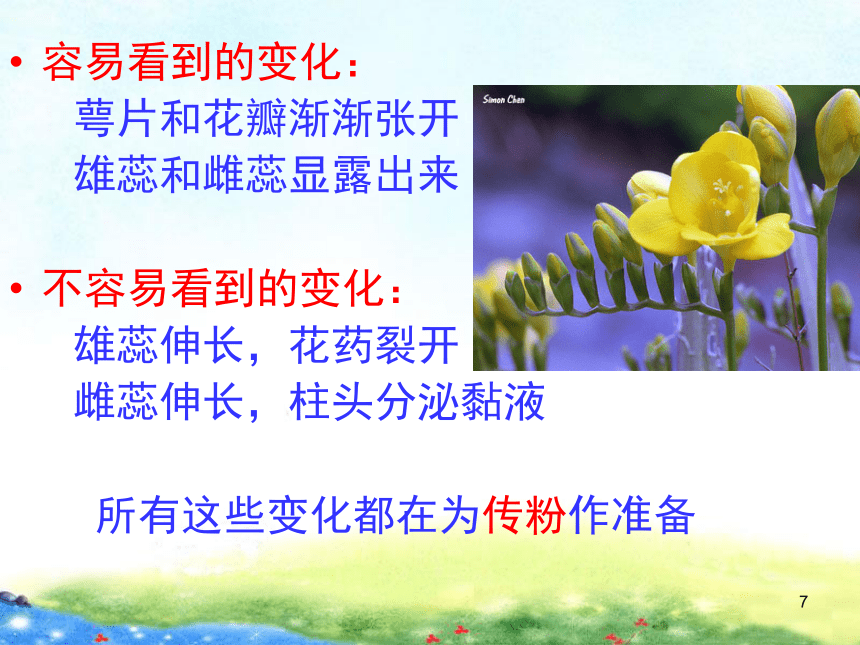 • 容易看到的变化：
萼片和花瓣渐渐张开
雄蕊和雌蕊显露出来

Simon Chen

• 不容易看到的变化：
雄蕊伸长，花药裂开
雌蕊伸长，柱头分泌黏液

所有这些变化都在为传粉作准备

7